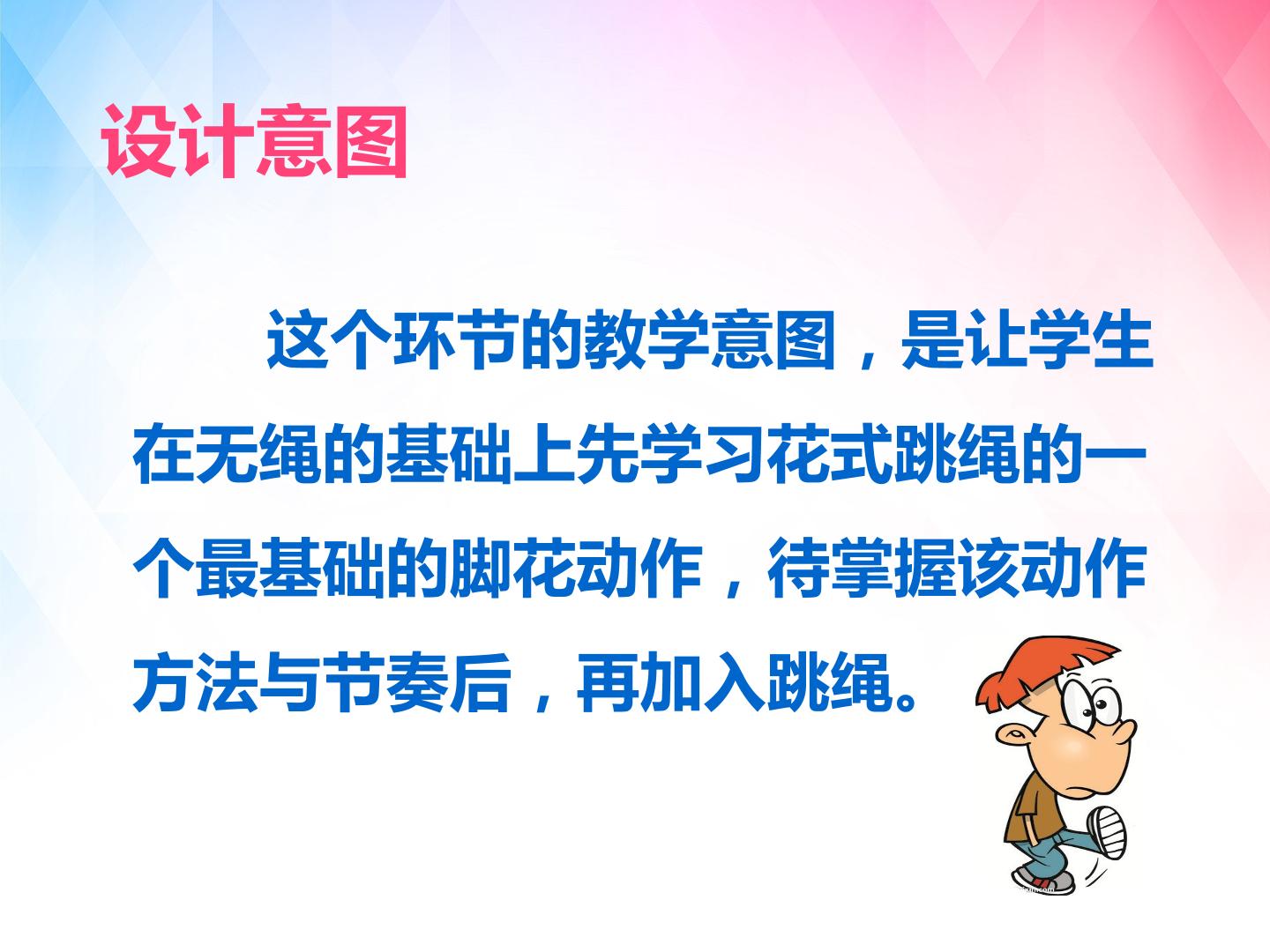 设计意图

这个环节的教学意图，是让学生在无绳的基础上先学习花式跳绳的一个最基础的脚花动作，待掌握该动作方法与节奏后，再加入跳绳。